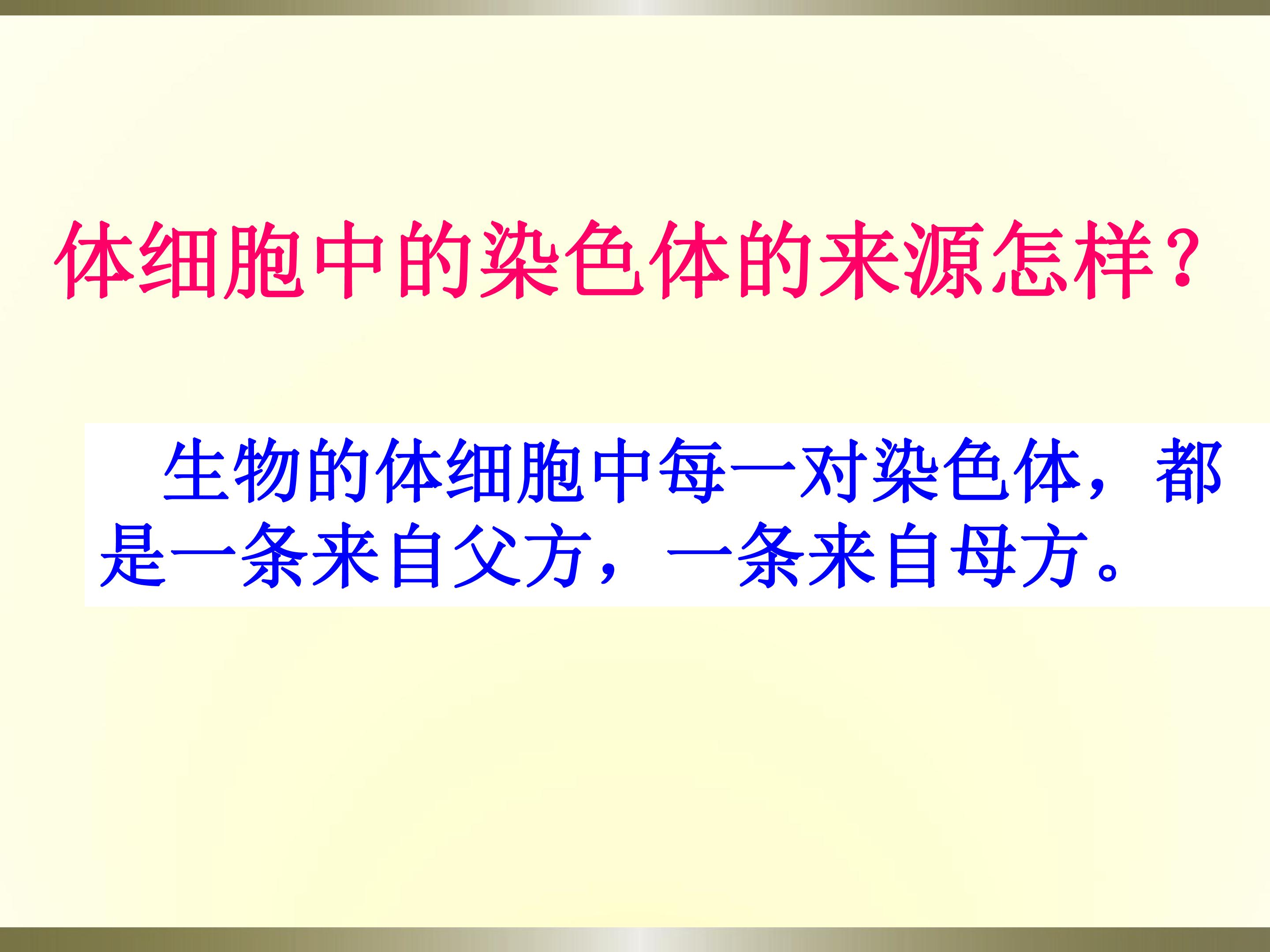 体细胞中的染色体的来源怎样？

生物的体细胞中每一对染色体，都是一条来自父方，一条来自母方。